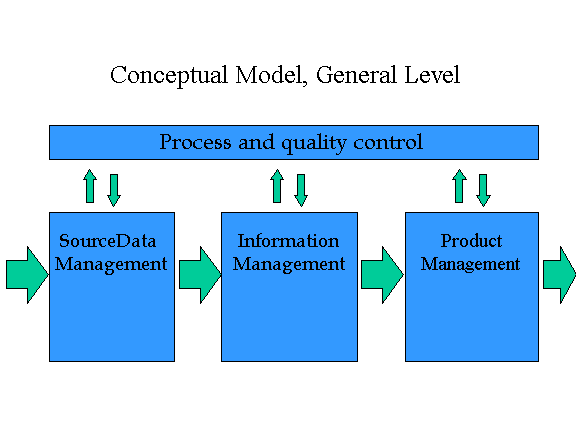 Conceptual Model, General Level

Process and quality control

SourceData Management

Information Management

Product Management